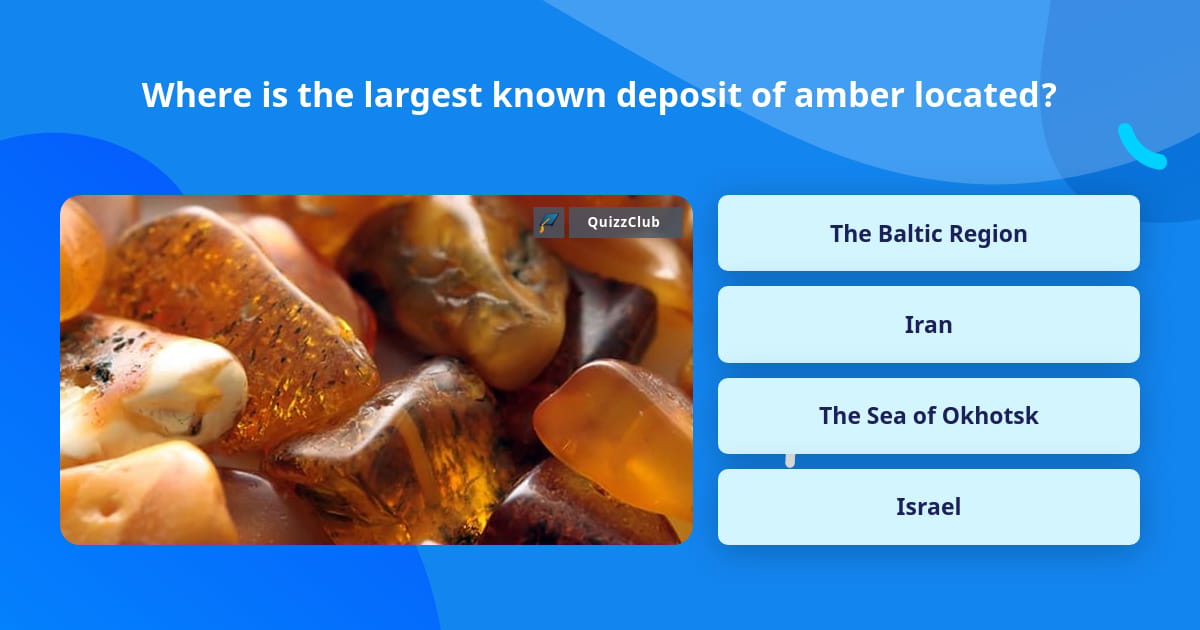 Where is the largest known deposit of amber located?

QuizzClub

The Baltic Region

Iran

The Sea of Okhotsk

Israel